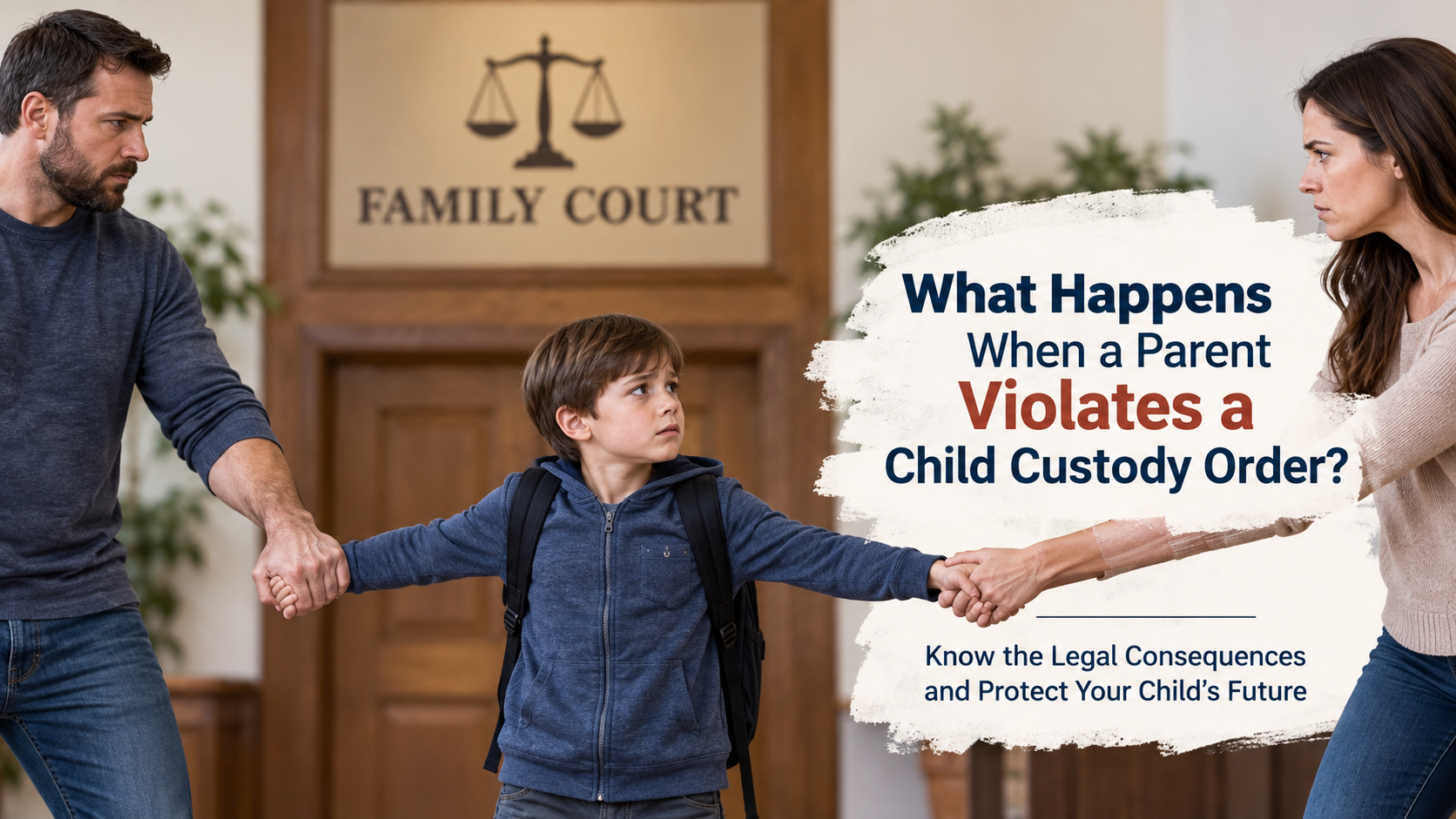 FAMILY COURT

What Happens When a Parent Violates a Child Custody Order?

Know the Legal Consequences and Protect Your Child's Future